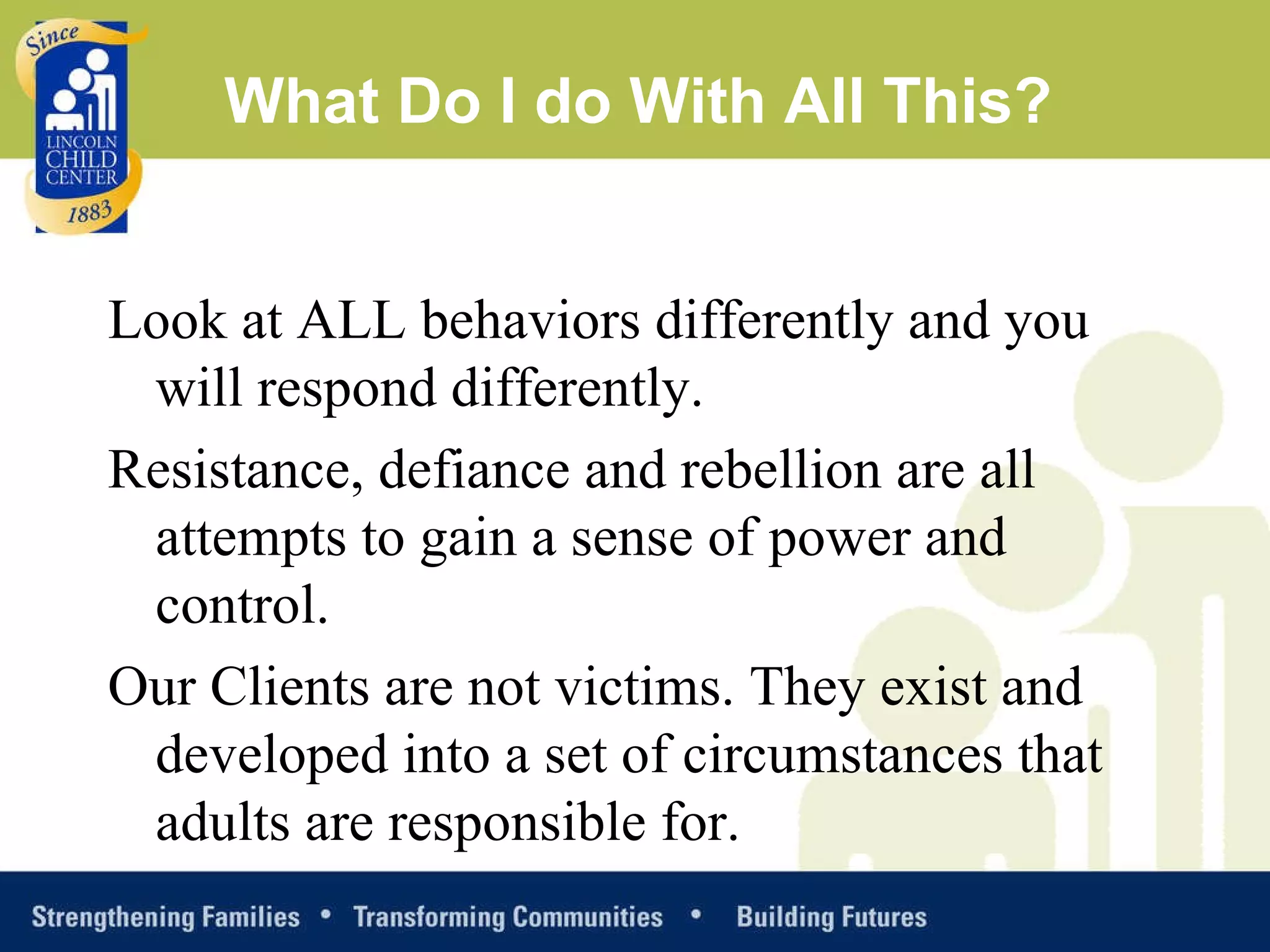 Since
LINCOLN
CHILD
CENTER
1883

What Do I do With All This?

Look at ALL behaviors differently and you will respond differently.

Resistance, defiance and rebellion are all attempts to gain a sense of power and control.

Our Clients are not victims. They exist and developed into a set of circumstances that adults are responsible for.

Strengthening Families • Transforming Communities • Building Futures